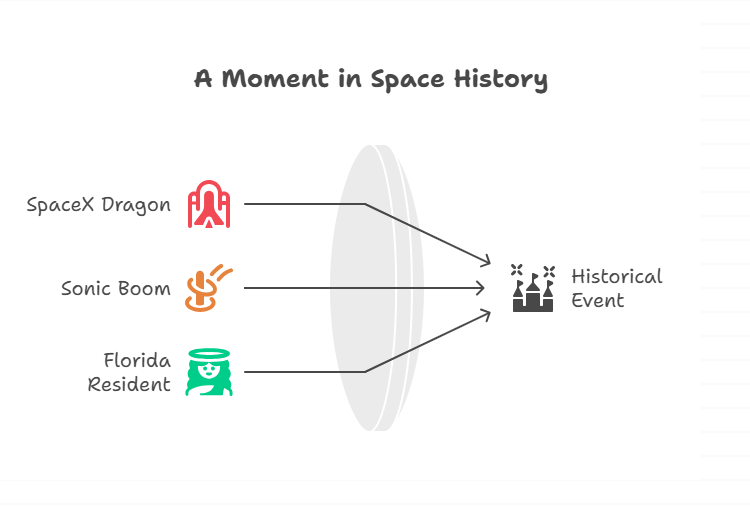 A Moment in Space History

SpaceX Dragon

Sonic Boom

Florida Resident

Historical Event